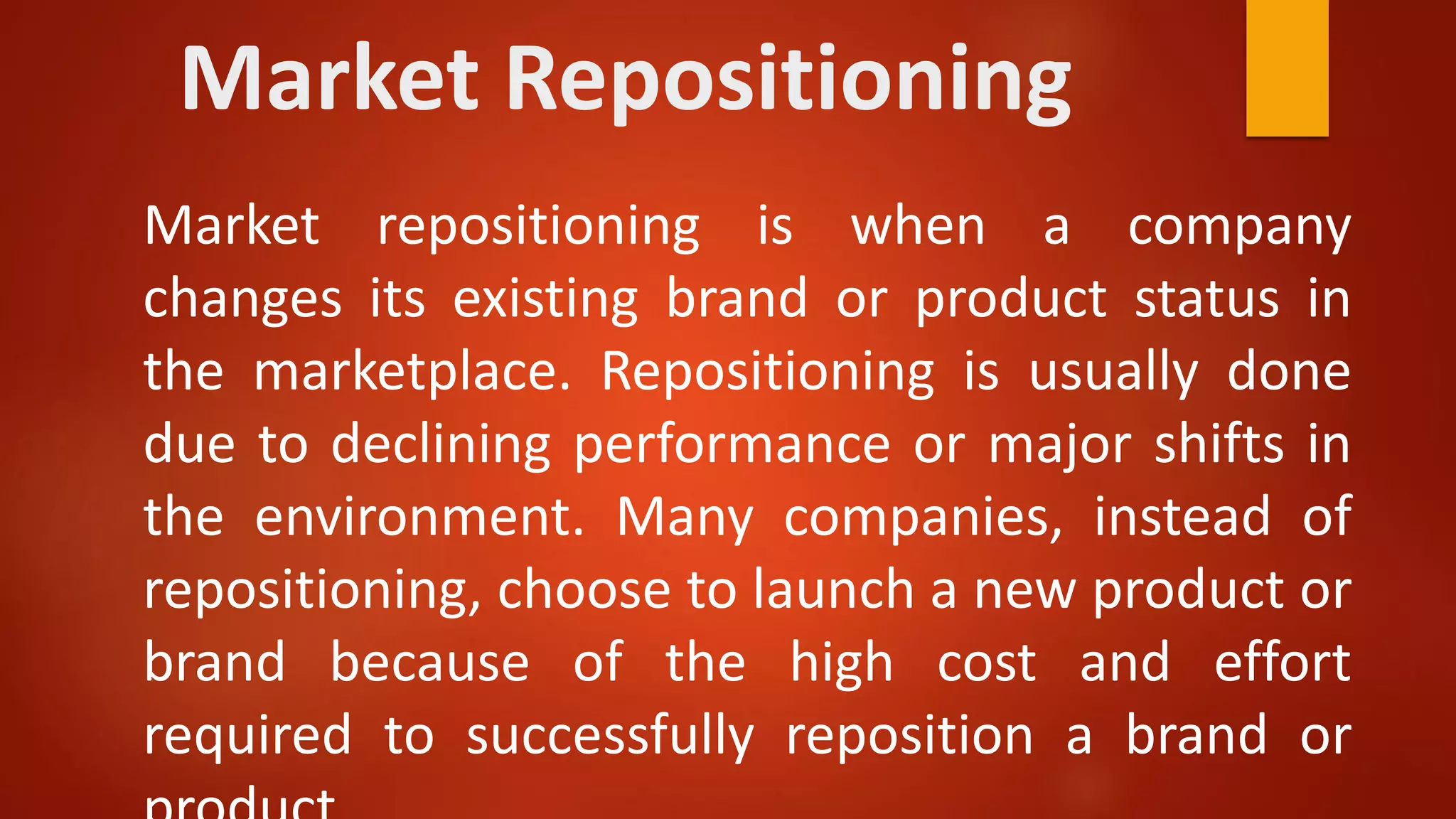 Market Repositioning

Market repositioning is when a company changes its existing brand or product status in the marketplace. Repositioning is usually done due to declining performance or major shifts in the environment. Many companies, instead of repositioning, choose to launch a new product or brand because of the high cost and effort required to successfully reposition a brand or product